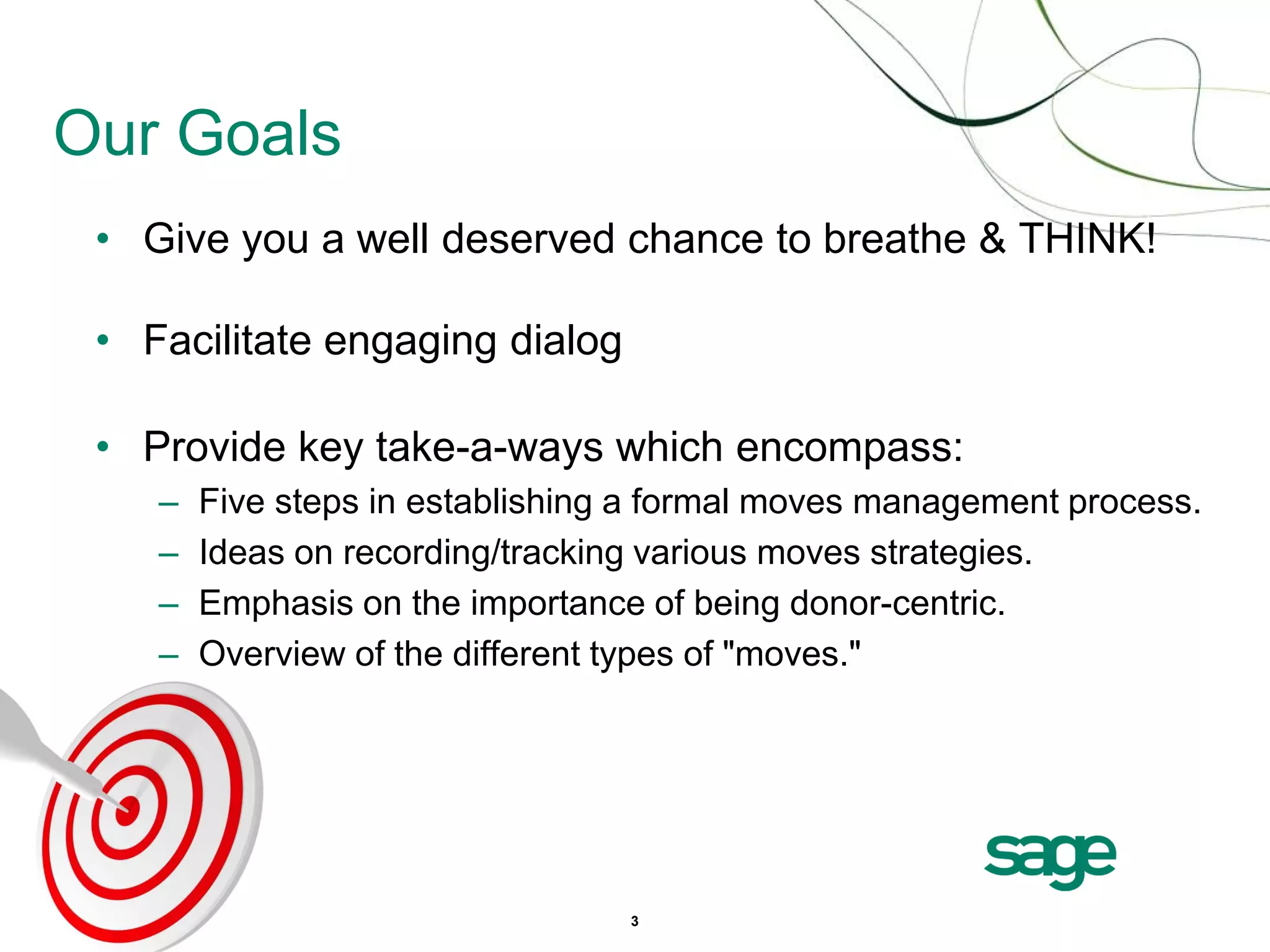 Our Goals

• Give you a well deserved chance to breathe & THINK!

• Facilitate engaging dialog

• Provide key take-a-ways which encompass:
– Five steps in establishing a formal moves management process.
– Ideas on recording/tracking various moves strategies.
– Emphasis on the importance of being donor-centric.
– Overview of the different types of "moves."

sage

3